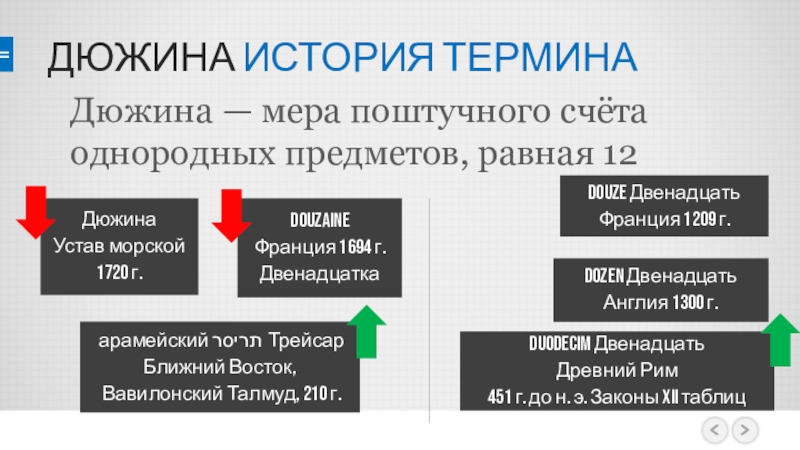 ДЮЖИНА ИСТОРИЯ ТЕРМИНА

Дюжина — мера поштучного счёта однородных предметов, равная 12

Дюжина
Устав морской
1720 г.

DOUZAINE
Франция 1694 г.
Двенадцатка

арамейский תריסר Трейсар
Ближний Восток,
Вавилонский Талмуд, 210 г.

DOUZE Двенадцать
Франция 1209 г.

DOZEN Двенадцать
Англия 1300 г.

DUODECIM Двенадцать
Древний Рим
451 г. до н. э. Законы XII таблиц